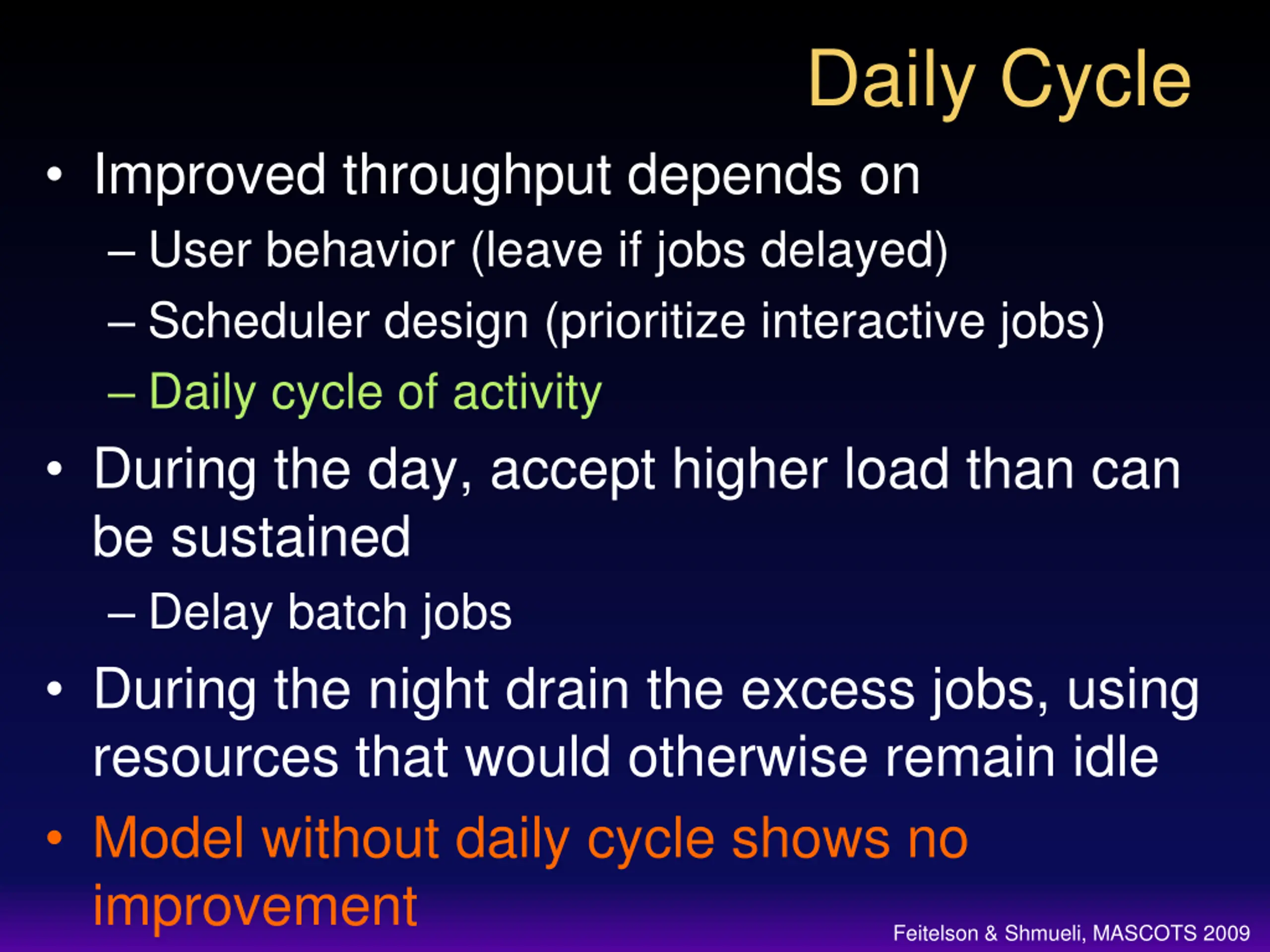 Daily Cycle

• Improved throughput depends on
– User behavior (leave if jobs delayed)
– Scheduler design (prioritize interactive jobs)
– Daily cycle of activity

• During the day, accept higher load than can be sustained
– Delay batch jobs

• During the night drain the excess jobs, using resources that would otherwise remain idle

• Model without daily cycle shows no improvement

Feitelson & Shmueli, MASCOTS 2009